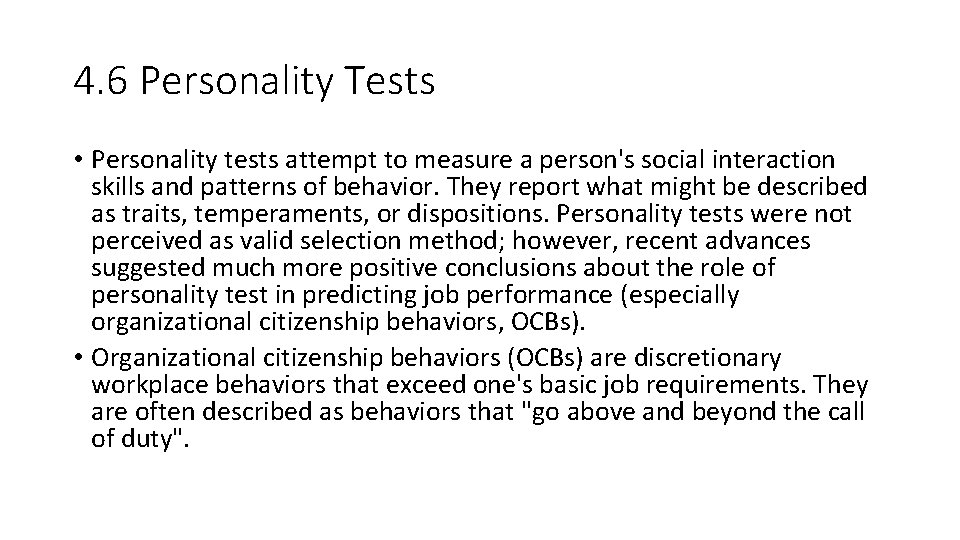 4.6 Personality Tests

• Personality tests attempt to measure a person's social interaction skills and patterns of behavior. They report what might be described as traits, temperaments, or dispositions. Personality tests were not perceived as valid selection method; however, recent advances suggested much more positive conclusions about the role of personality test in predicting job performance (especially organizational citizenship behaviors, OCBs).
• Organizational citizenship behaviors (OCBs) are discretionary workplace behaviors that exceed one's basic job requirements. They are often described as behaviors that "go above and beyond the call of duty".